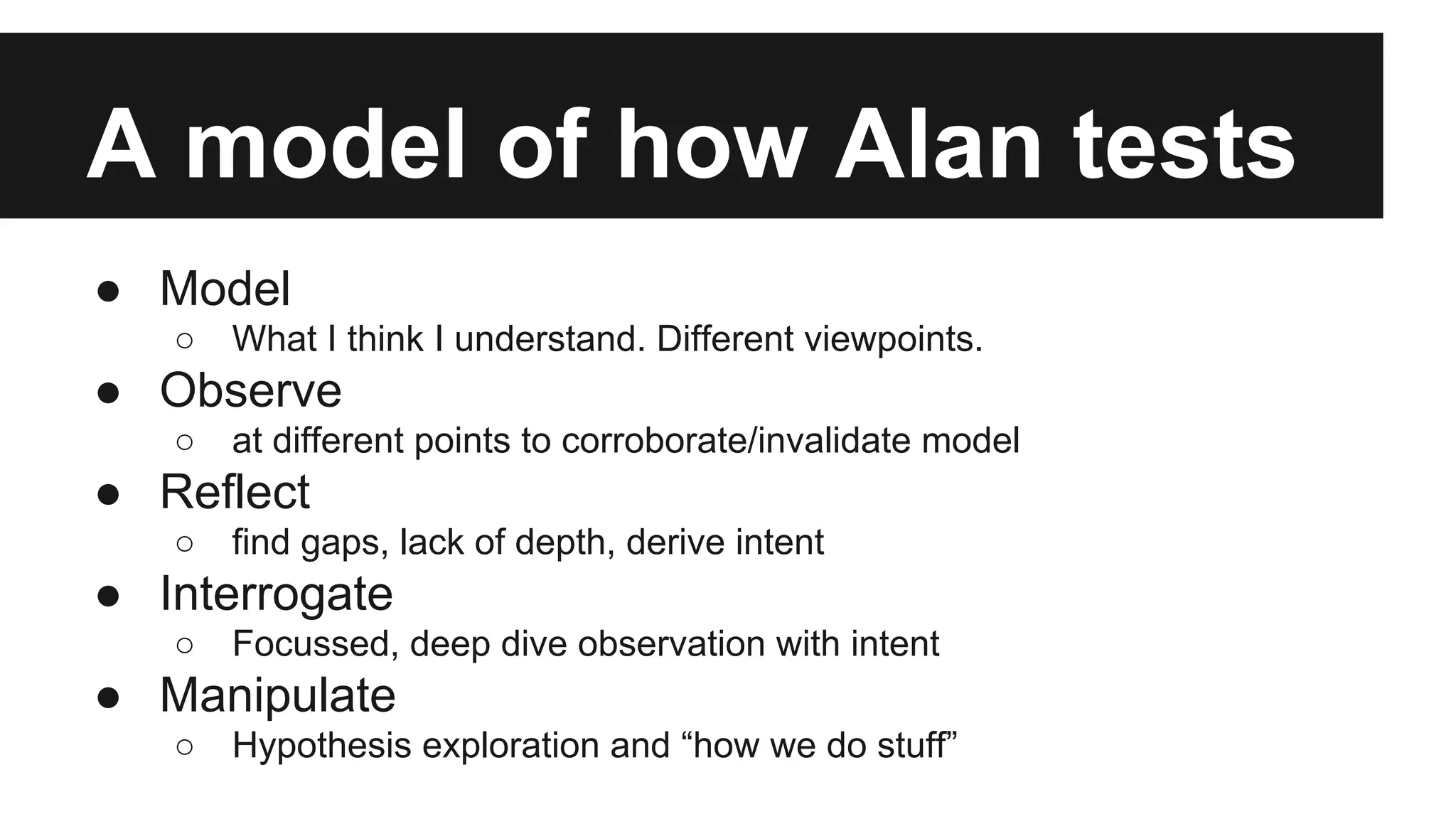 A model of how Alan tests

● Model
  ○ What I think I understand. Different viewpoints.
● Observe
  ○ at different points to corroborate/invalidate model
● Reflect
  ○ find gaps, lack of depth, derive intent
● Interrogate
  ○ Focussed, deep dive observation with intent
● Manipulate
  ○ Hypothesis exploration and “how we do stuff”